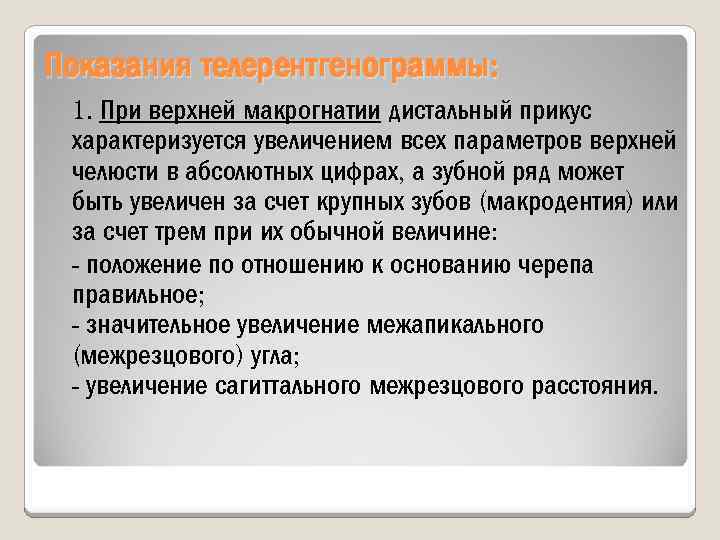 Показания телерентгенограммы:

1. При верхней макрогнатии дистальный прикус характеризуется увеличением всех параметров верхней челюсти в абсолютных цифрах, а зубной ряд может быть увеличен за счет крупных зубов (макродентия) или за счет трем при их обычной величине:

- положение по отношению к основанию черепа правильное;
- значительное увеличение межапикального (межрезцового) угла;
- увеличение сагиттального межрезцового расстояния.